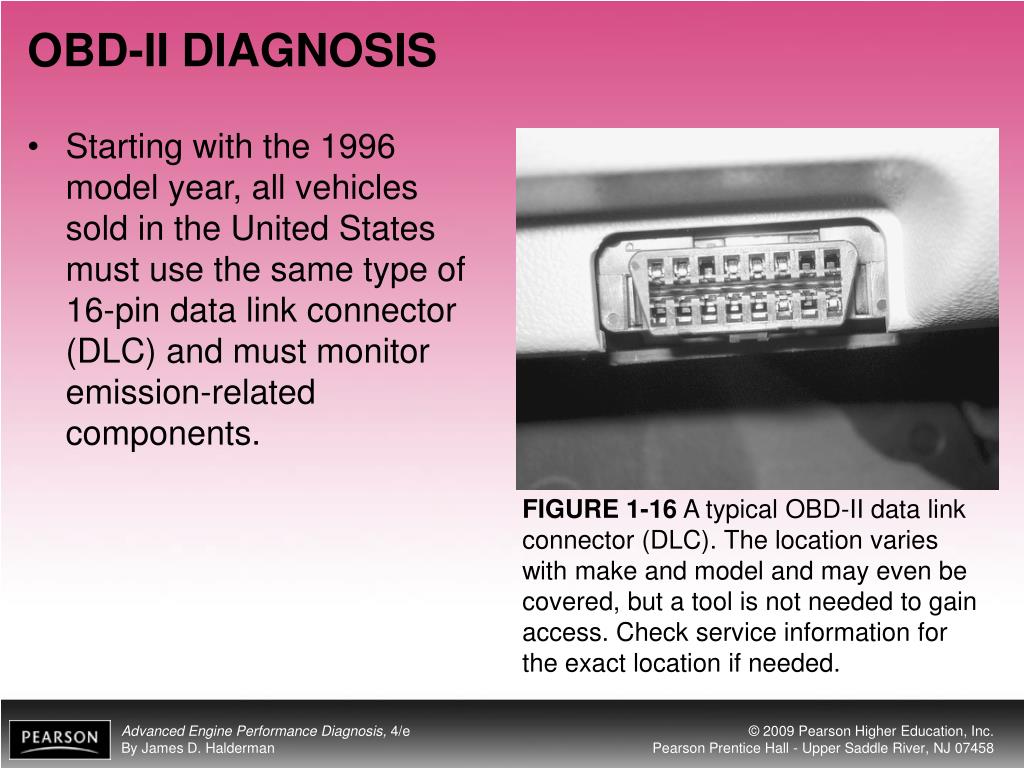 OBD-II DIAGNOSIS

• Starting with the 1996 model year, all vehicles sold in the United States must use the same type of 16-pin data link connector (DLC) and must monitor emission-related components.

FIGURE 1-16 A typical OBD-II data link connector (DLC). The location varies with make and model and may even be covered, but a tool is not needed to gain access. Check service information for the exact location if needed.

PEARSON

Advanced Engine Performance Diagnosis, 4/e
By James D. Halderman

© 2009 Pearson Higher Education, Inc.
Pearson Prentice Hall - Upper Saddle River, NJ 07458